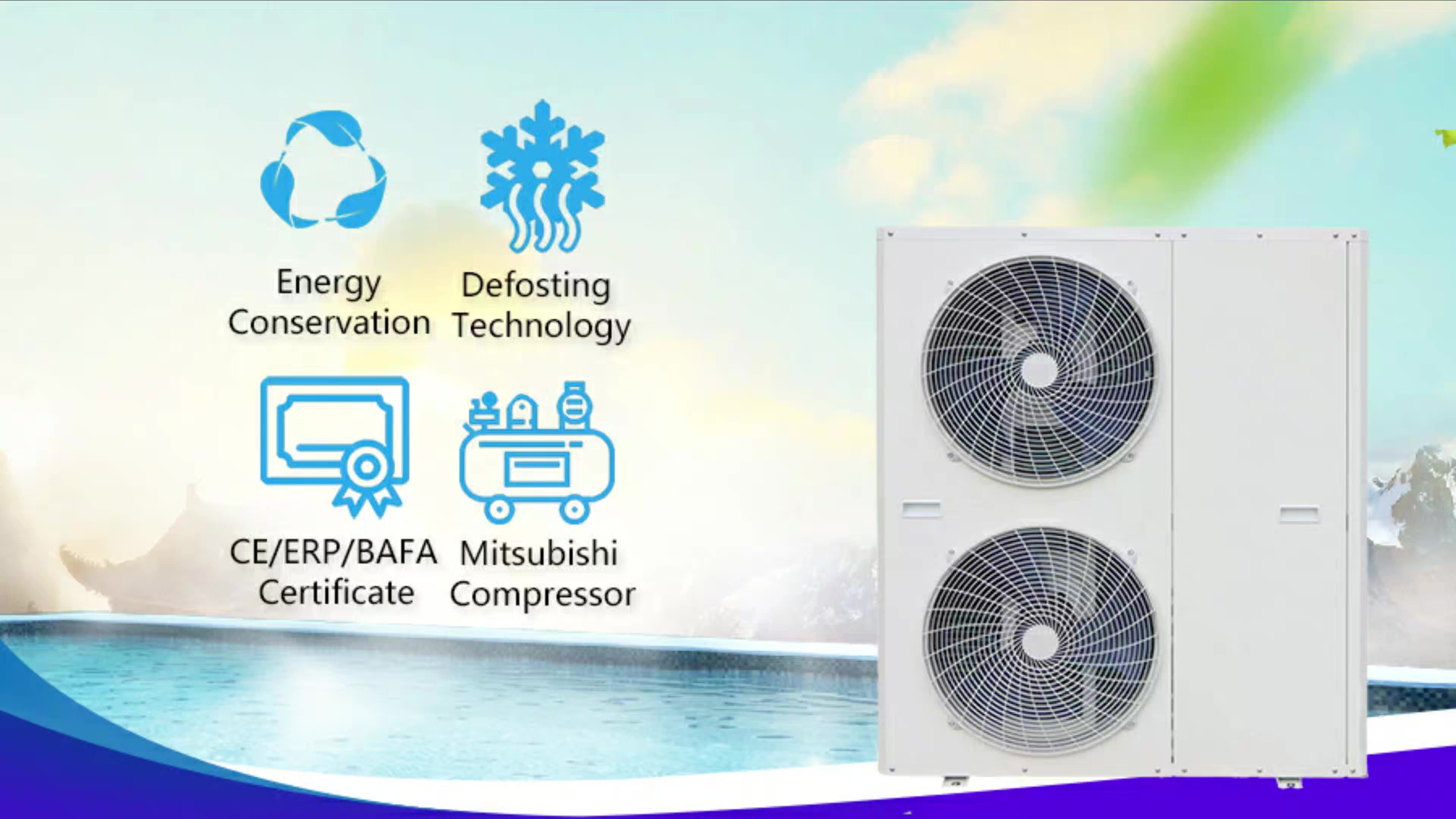 Energy Conservation

Defosting Technology

CE/ERP/BAFA Certificate

Mitsubishi Compressor